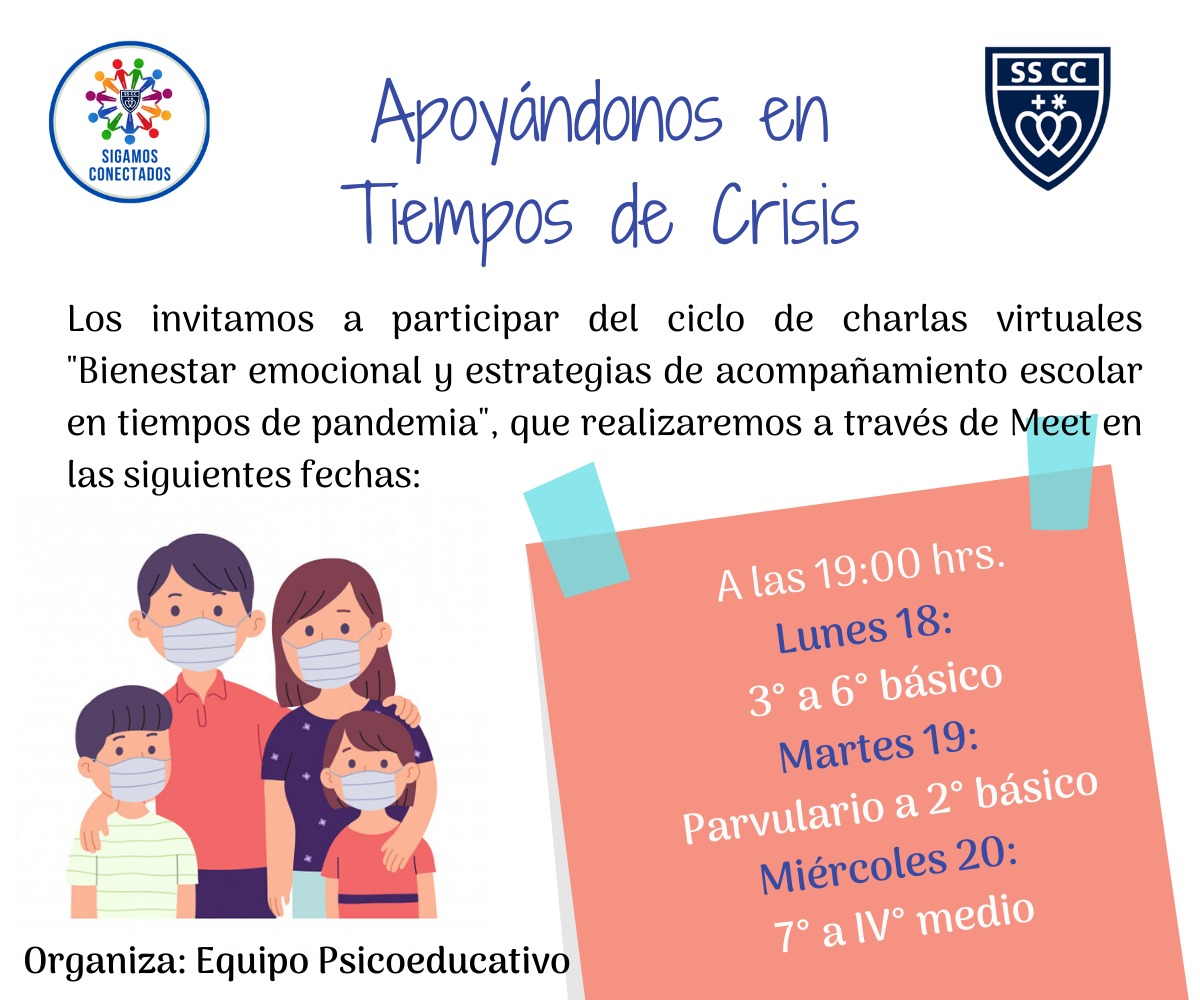 SS CC

SIGAMOS CONECTADOS

Apoyándonos en Tiempos de Crisis

SS CC

Los invitamos a participar del ciclo de charlas virtuales "Bienestar emocional y estrategias de acompañamiento escolar en tiempos de pandemia", que realizaremos a través de Meet en las siguientes fechas:

A las 19:00 hrs.
Lunes 18:
3° a 6° básico
Martes 19:
Parvulario a 2° básico
Miércoles 20:
7° a IV° medio

Organiza: Equipo Psicoeducativo